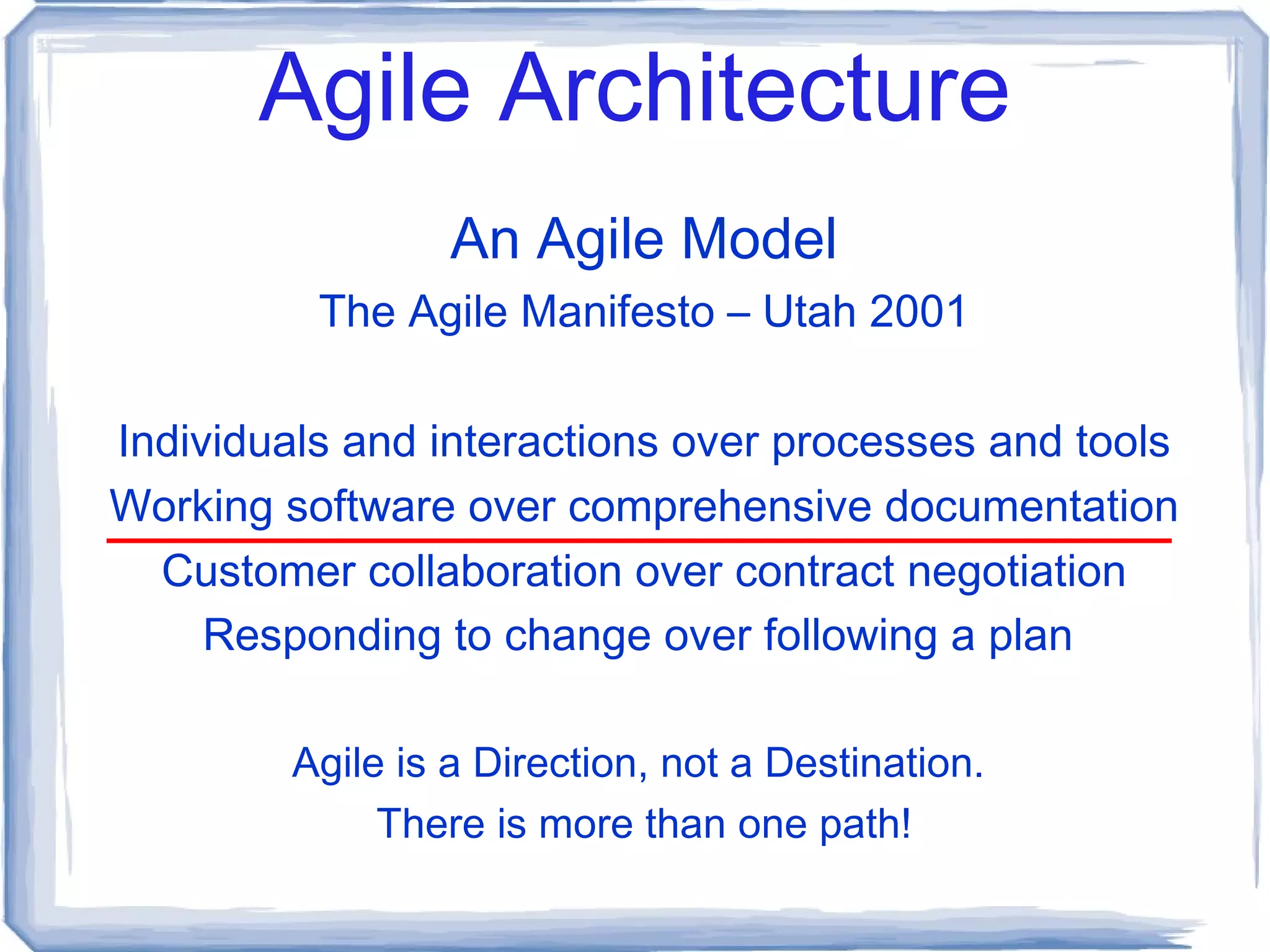 Agile Architecture

An Agile Model

The Agile Manifesto – Utah 2001

Individuals and interactions over processes and tools
Working software over comprehensive documentation
Customer collaboration over contract negotiation
Responding to change over following a plan

Agile is a Direction, not a Destination.
There is more than one path!